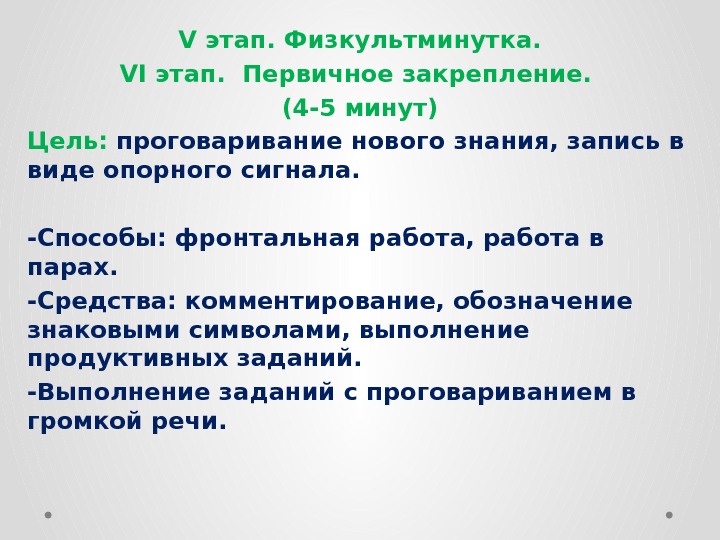 V этап. Физкультминутка.
VI этап. Первичное закрепление.
(4-5 минут)

Цель: проговаривание нового знания, запись в виде опорного сигнала.

-Способы: фронтальная работа, работа в парах.

-Средства: комментирование, обозначение знаковыми символами, выполнение продуктивных заданий.

-Выполнение заданий с проговариванием в громкой речи.